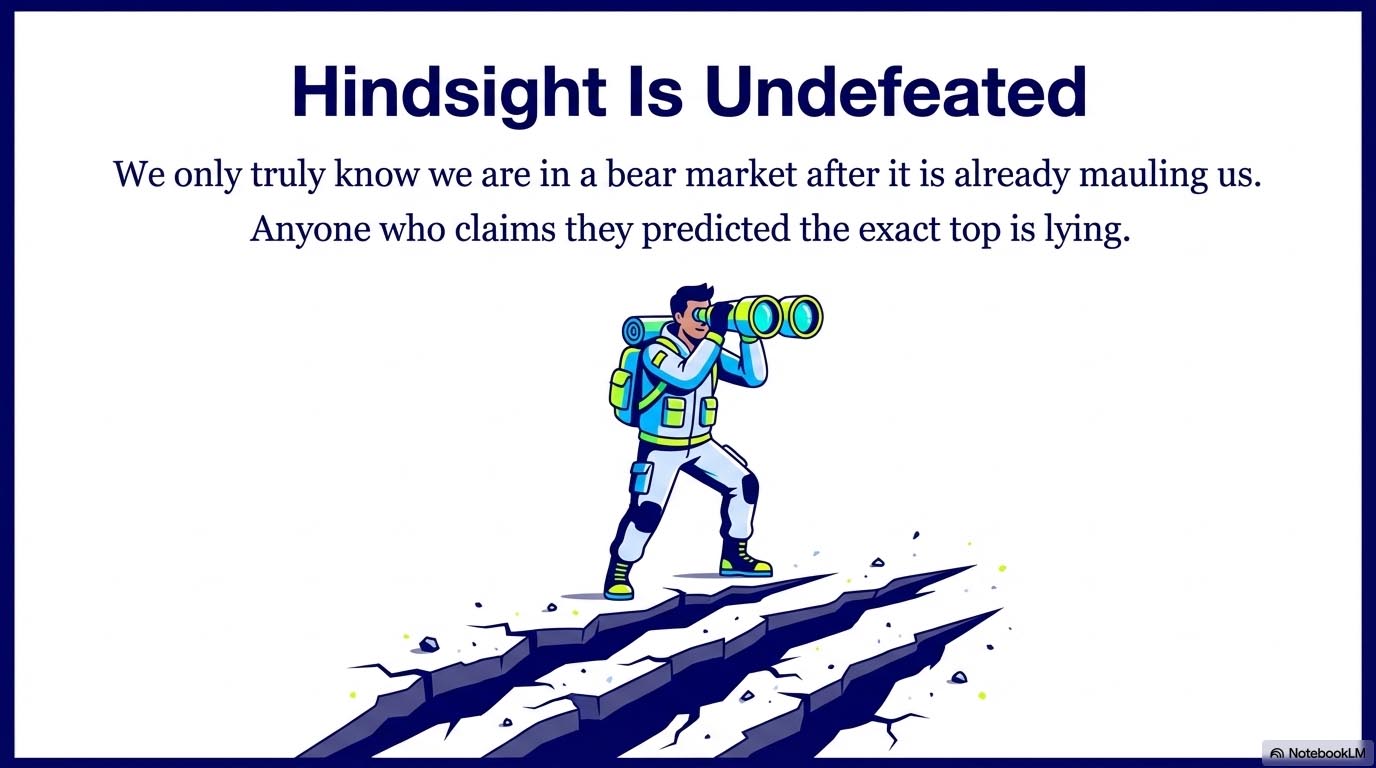 Hindsight Is Undefeated

We only truly know we are in a bear market after it is already mauling us. Anyone who claims they predicted the exact top is lying.

NotebookLM